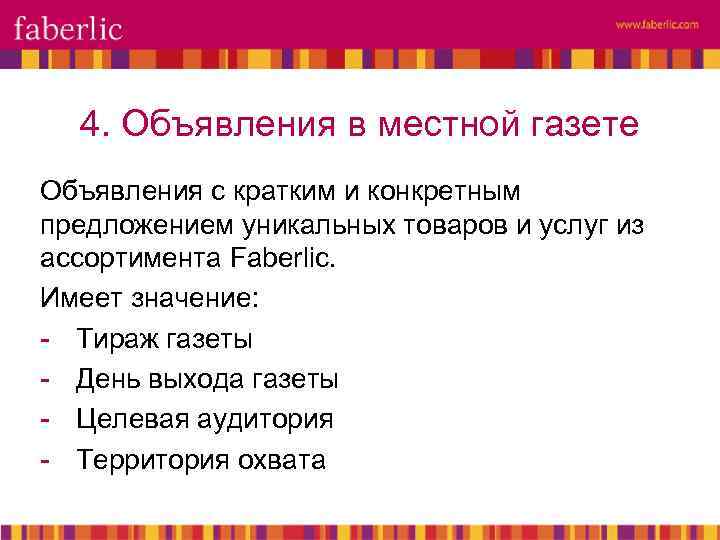 faberlic

www.faberlic.com

4. Объявления в местной газете

Объявления с кратким и конкретным предложением уникальных товаров и услуг из ассортимента Faberlic.

Имеет значение:

- Тираж газеты
- День выхода газеты
- Целевая аудитория
- Территория охвата